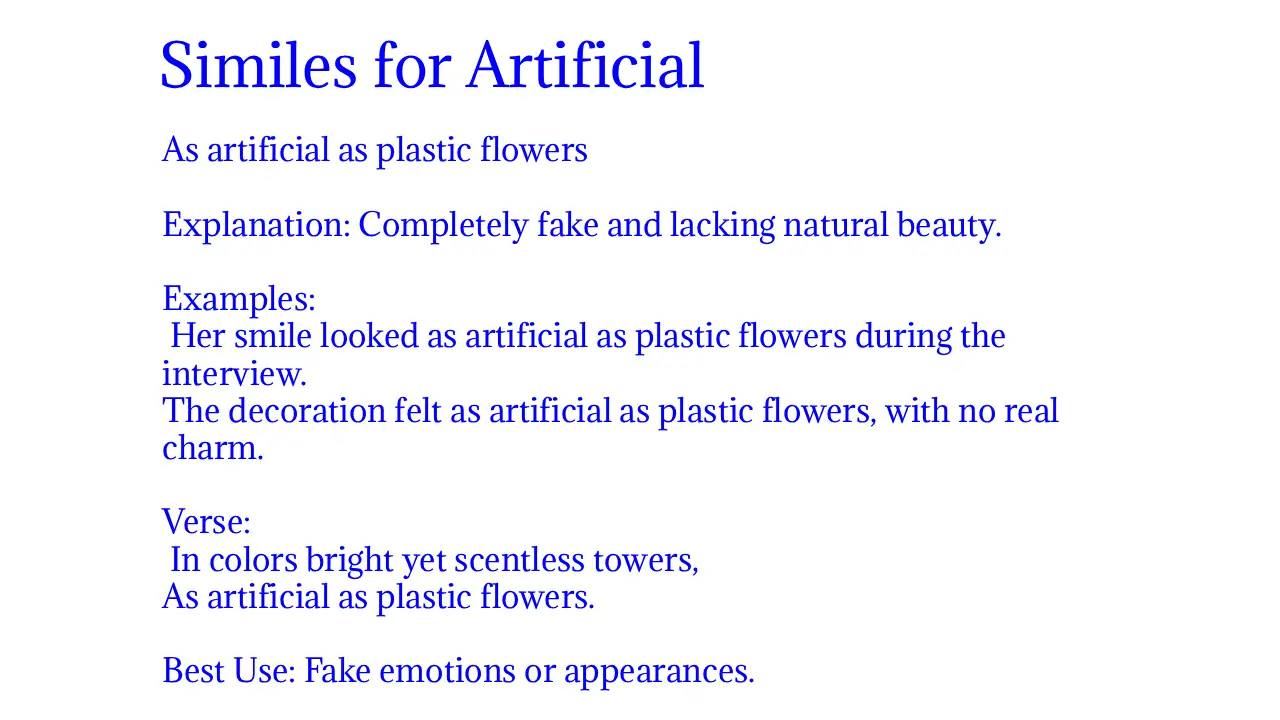 Similes for Artificial

As artificial as plastic flowers

Explanation: Completely fake and lacking natural beauty.

Examples:
Her smile looked as artificial as plastic flowers during the interview.
The decoration felt as artificial as plastic flowers, with no real charm.

Verse:
In colors bright yet scentless towers,
As artificial as plastic flowers.

Best Use: Fake emotions or appearances.